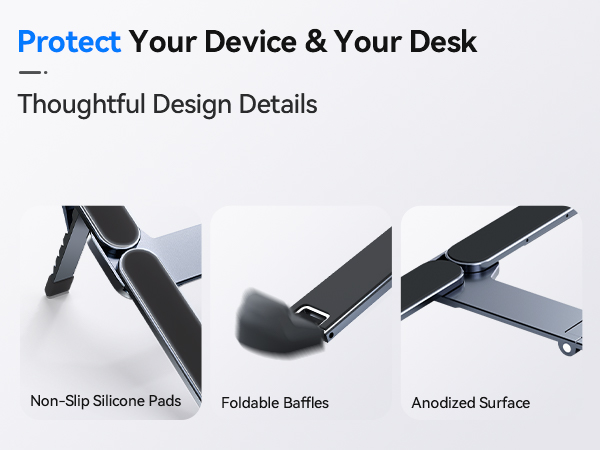 Protect Your Device & Your Desk

Thoughtful Design Details

Non-Slip Silicone Pads

Foldable Baffles

Anodized Surface